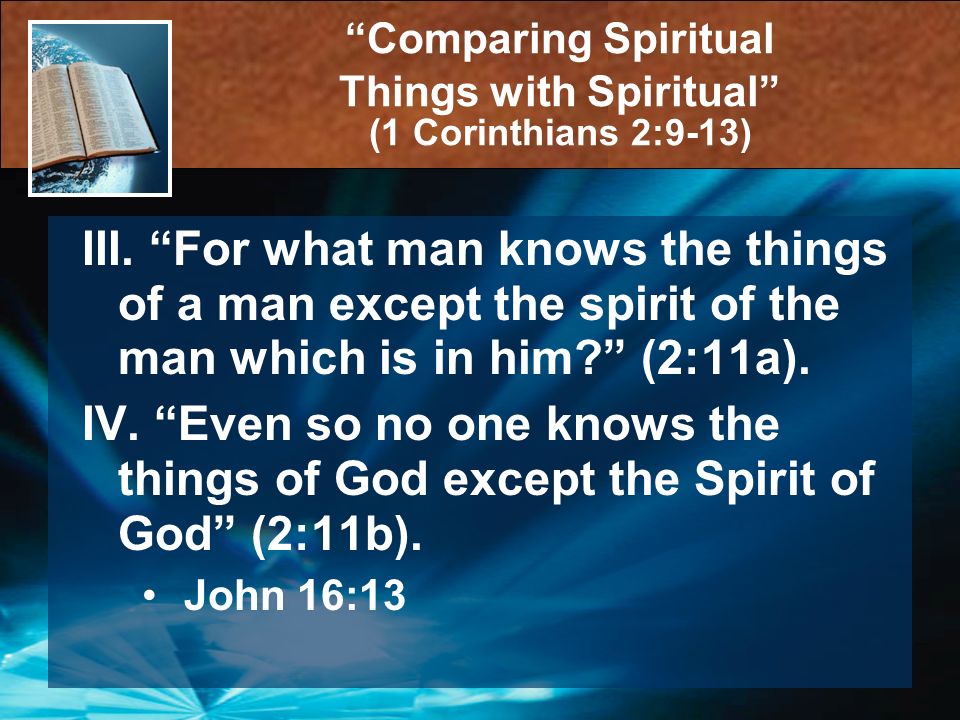 “Comparing Spiritual Things with Spiritual”
(1 Corinthians 2:9-13)

III. “For what man knows the things of a man except the spirit of the man which is in him?” (2:11a).

IV. “Even so no one knows the things of God except the Spirit of God” (2:11b).

• John 16:13